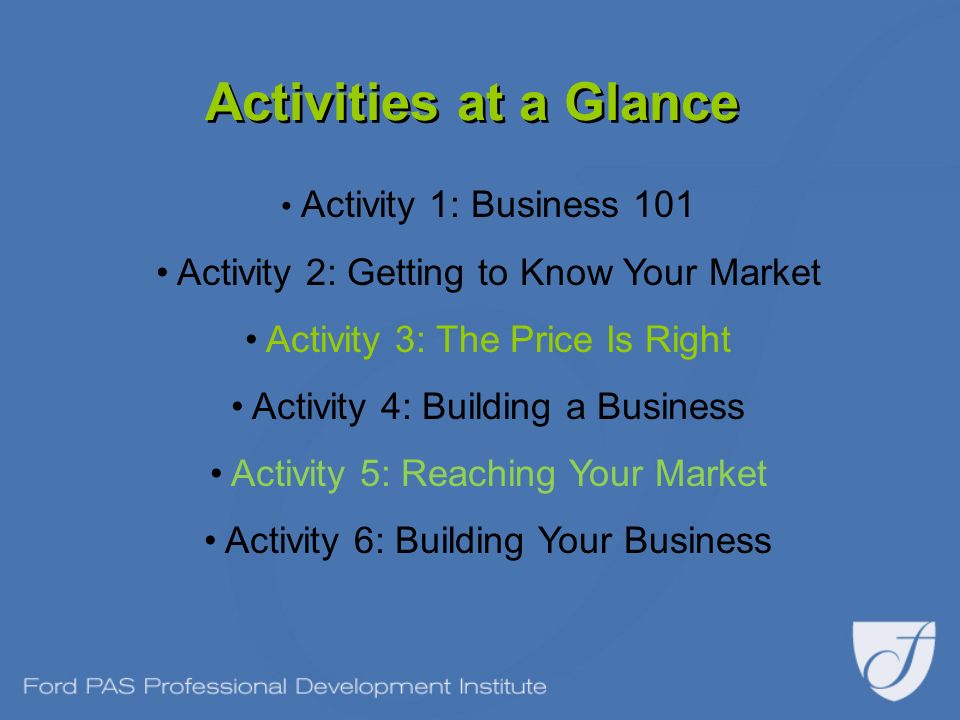 Activities at a Glance

• Activity 1: Business 101

• Activity 2: Getting to Know Your Market

• Activity 3: The Price Is Right

• Activity 4: Building a Business

• Activity 5: Reaching Your Market

• Activity 6: Building Your Business

Ford PAS Professional Development Institute